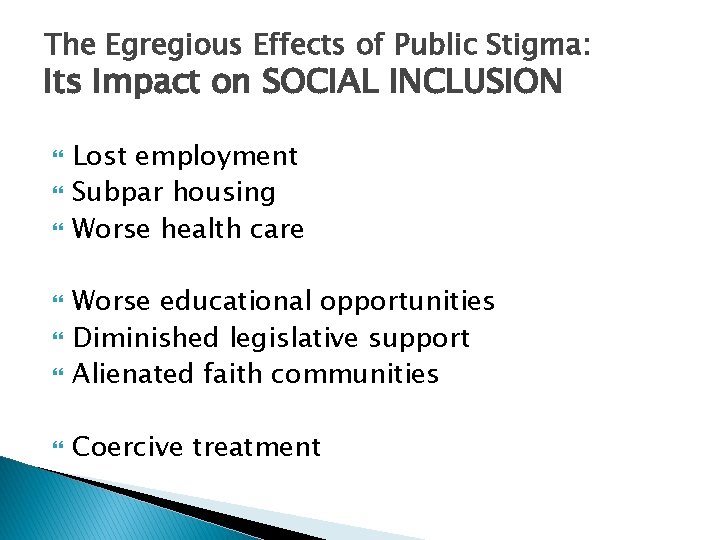 The Egregious Effects of Public Stigma:
Its Impact on SOCIAL INCLUSION

Lost employment
Subpar housing
Worse health care

Worse educational opportunities
Diminished legislative support
Alienated faith communities

Coercive treatment